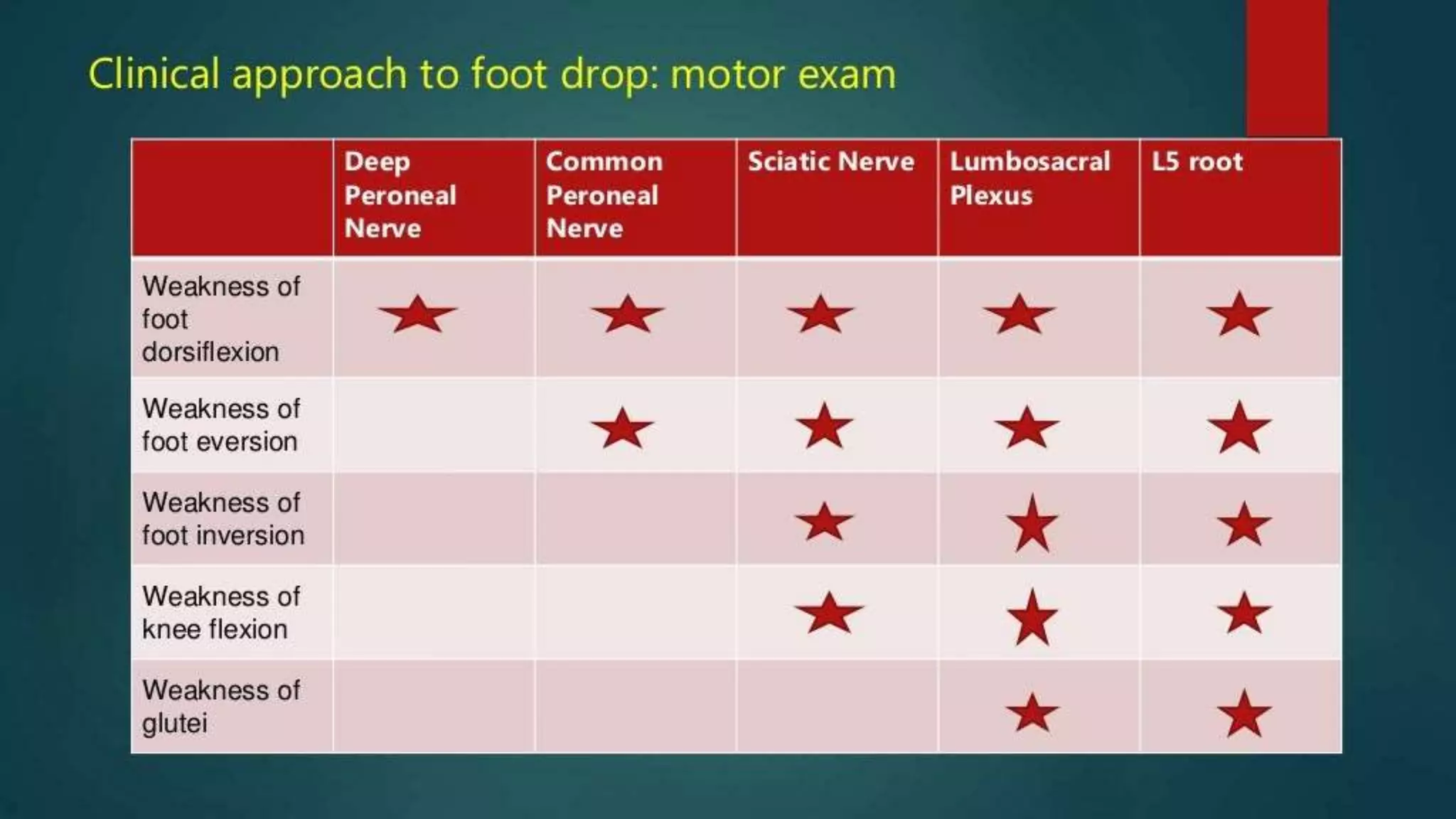 Clinical approach to foot drop: motor exam

| | Deep Peroneal Nerve | Common Peroneal Nerve | Sciatic Nerve | Lumbosacral Plexus | L5 root |
|---|---|---|---|---|---|
| Weakness of foot dorsiflexion | ★ | ★ | ★ | ★ | ★ |
| Weakness of foot eversion | | ★ | ★ | ★ | ★ |
| Weakness of foot inversion | | | ★ | ★ | ★ |
| Weakness of knee flexion | | | ★ | ★ | ★ |
| Weakness of glutei | | | | ★ | ★ |